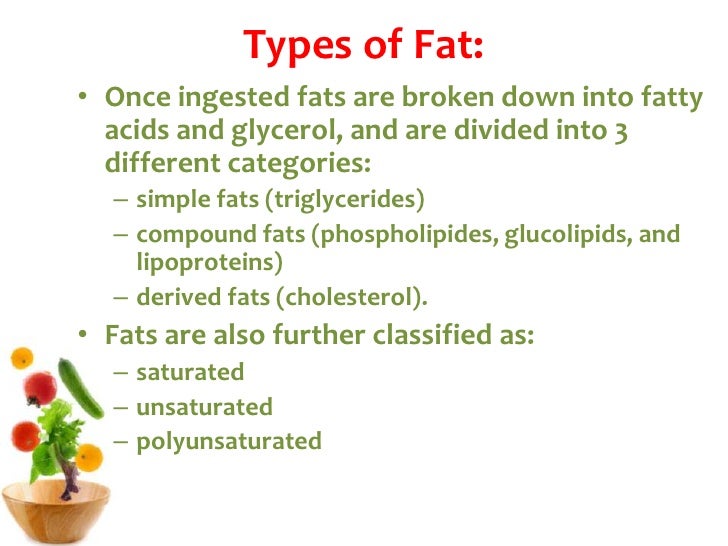 Types of Fat:

• Once ingested fats are broken down into fatty acids and glycerol, and are divided into 3 different categories:
– simple fats (triglycerides)
– compound fats (phospholipides, glucolipids, and lipoproteins)
– derived fats (cholesterol).

• Fats are also further classified as:
– saturated
– unsaturated
– polyunsaturated